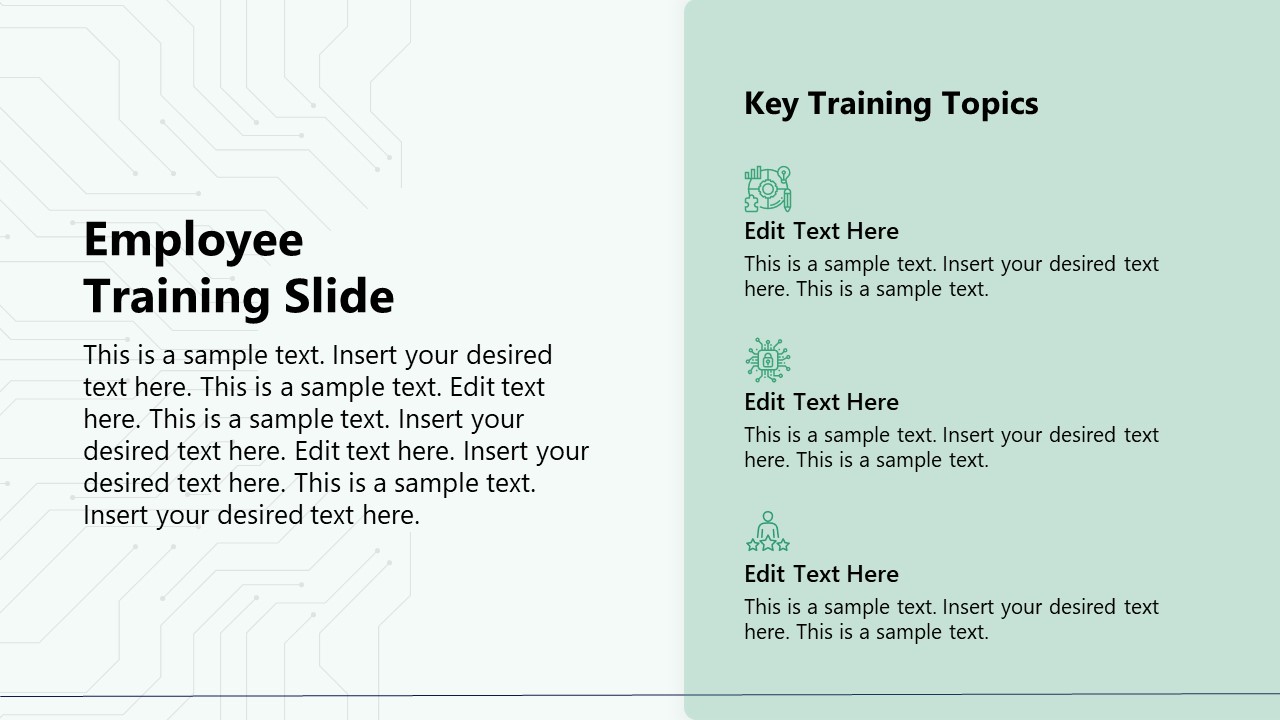 Employee Training Slide

This is a sample text. Insert your desired text here. This is a sample text. Edit text here. This is a sample text. Insert your desired text here. Edit text here. Insert your desired text here. This is a sample text. Insert your desired text here.

Key Training Topics

Edit Text Here

This is a sample text. Insert your desired text here. This is a sample text.

Edit Text Here

This is a sample text. Insert your desired text here. This is a sample text.

Edit Text Here

This is a sample text. Insert your desired text here. This is a sample text.